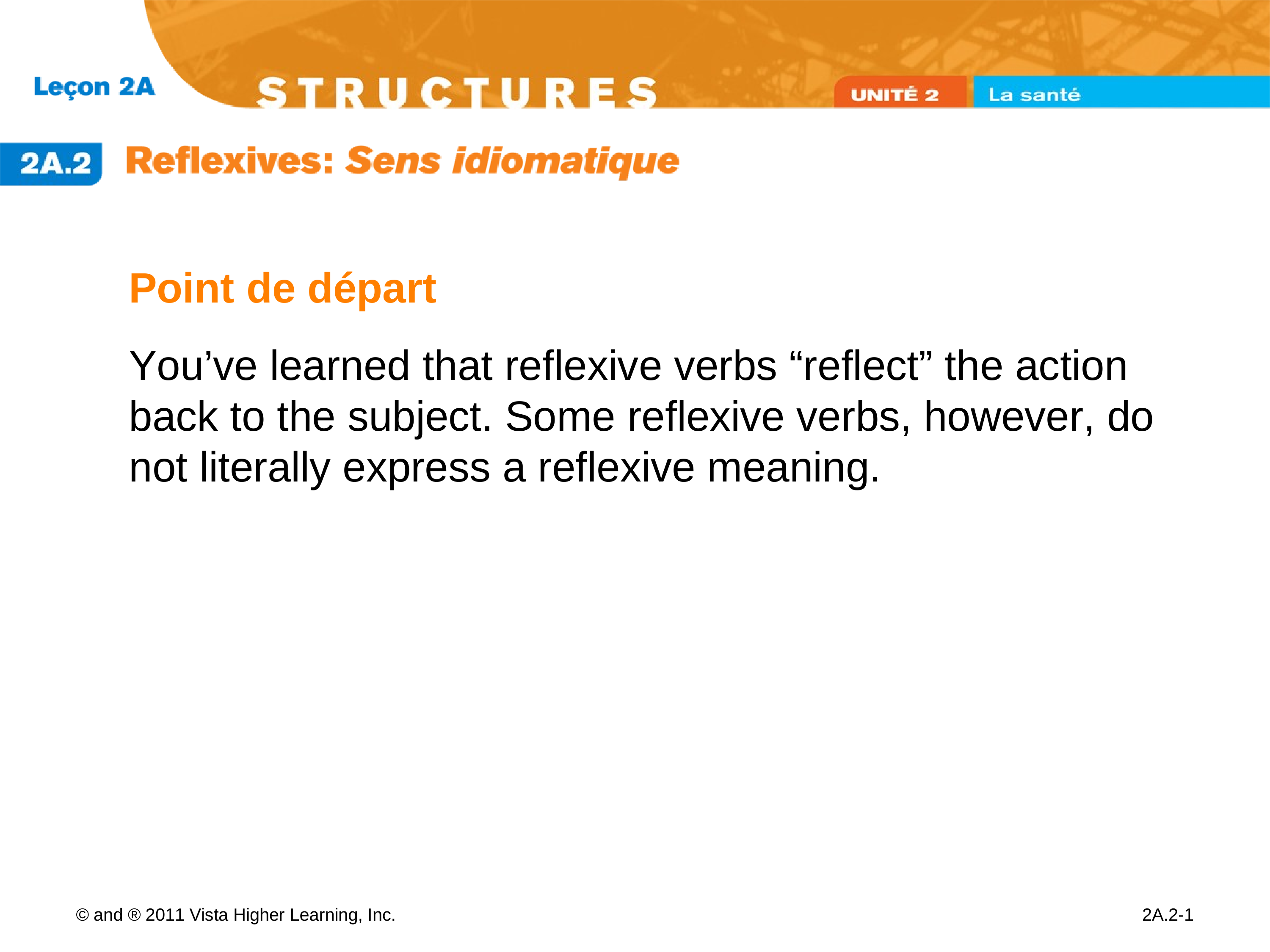 Leçon 2A

STRUCTURES

UNITÉ 2

La santé

2A.2 Reflexives: Sens idiomatique

Point de départ

You’ve learned that reflexive verbs “reflect” the action back to the subject. Some reflexive verbs, however, do not literally express a reflexive meaning.

© and ® 2011 Vista Higher Learning, Inc.

2A.2-1